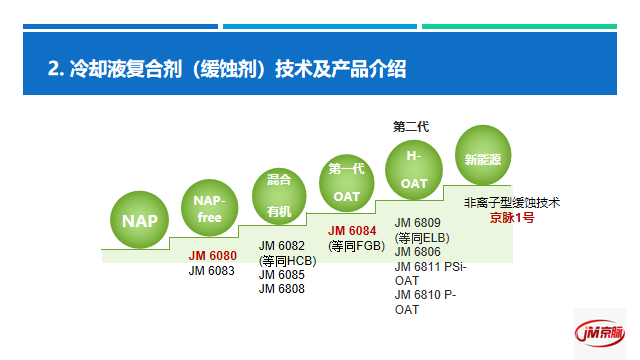 2. 冷却液复合剂（缓蚀剂）技术及产品介绍

NAP

NAP-free

JM 6080
JM 6083

混合有机

JM 6082
(等同HCB)
JM 6085
JM 6808

第一代 OAT

JM 6084
(等同FGB)

第二代

H-OAT

JM 6809
(等同ELB)
JM 6806
JM 6811 PSi-OAT
JM 6810 P-OAT

新能源

非离子型缓蚀技术
京脉1号

JM京脉